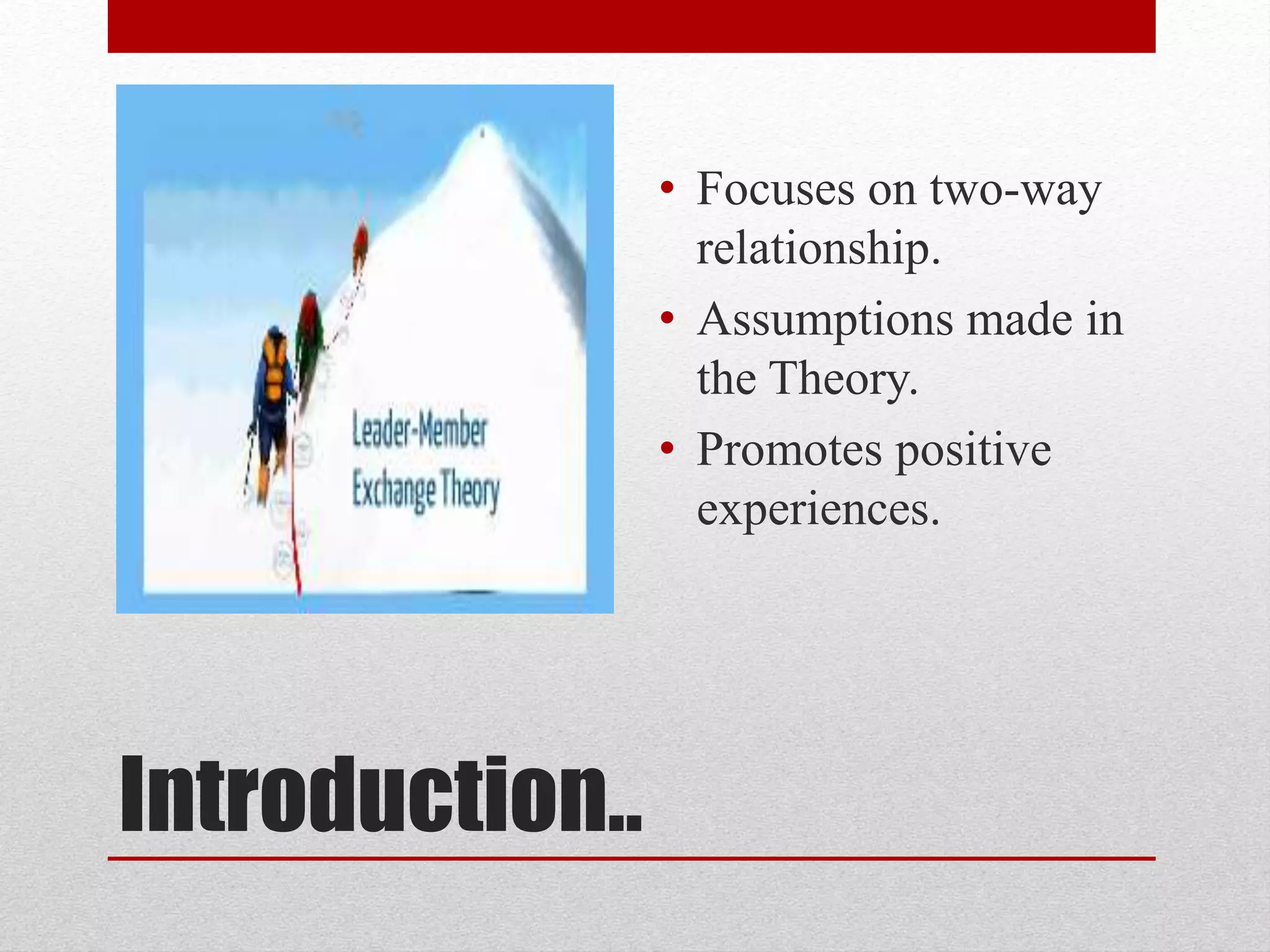 Leader-Member Exchange Theory

• Focuses on two-way relationship.
• Assumptions made in the Theory.
• Promotes positive experiences.

Introduction..